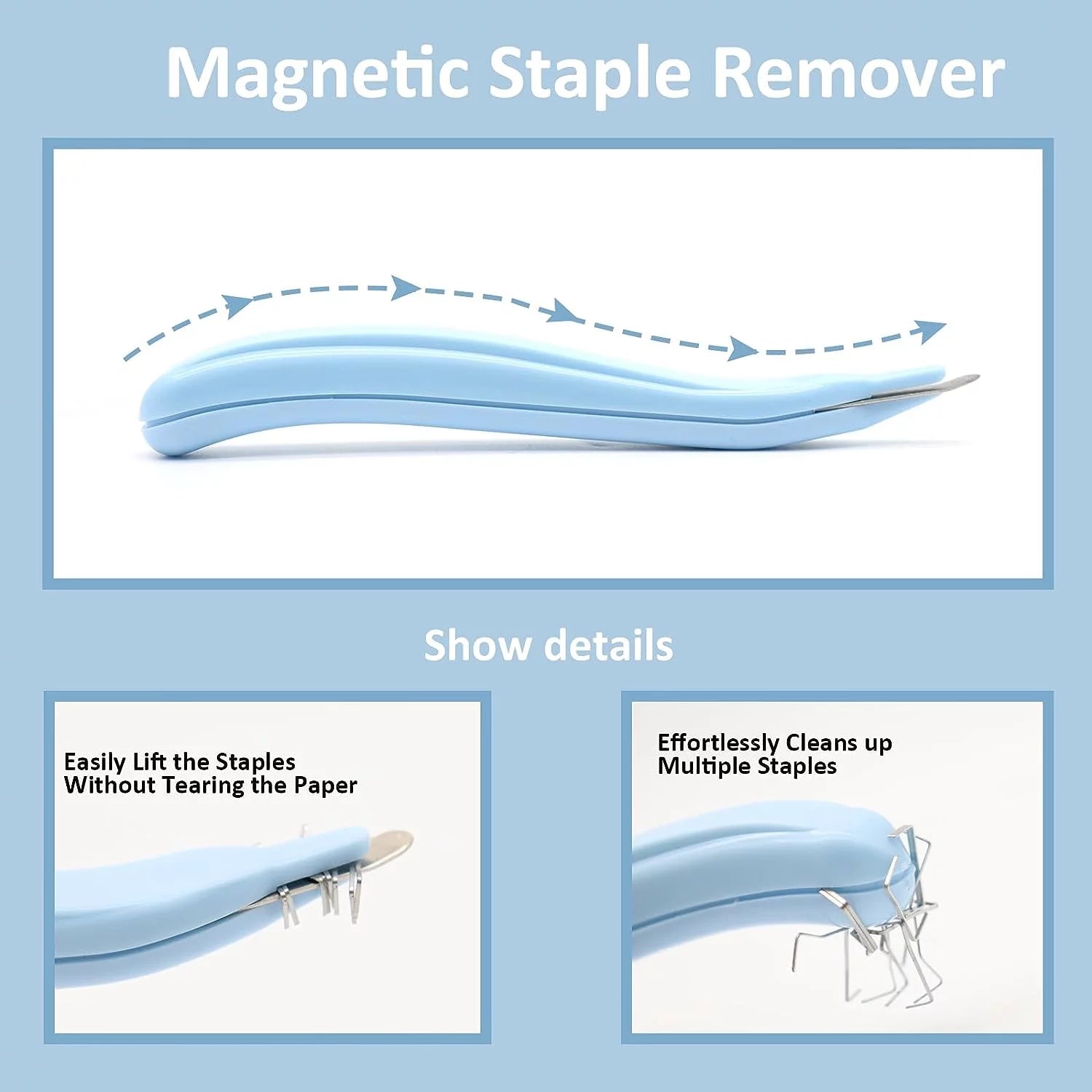 Magnetic Staple Remover

Show details

Easily Lift the Staples
Without Tearing the Paper

Effortlessly Cleans up
Multiple Staples